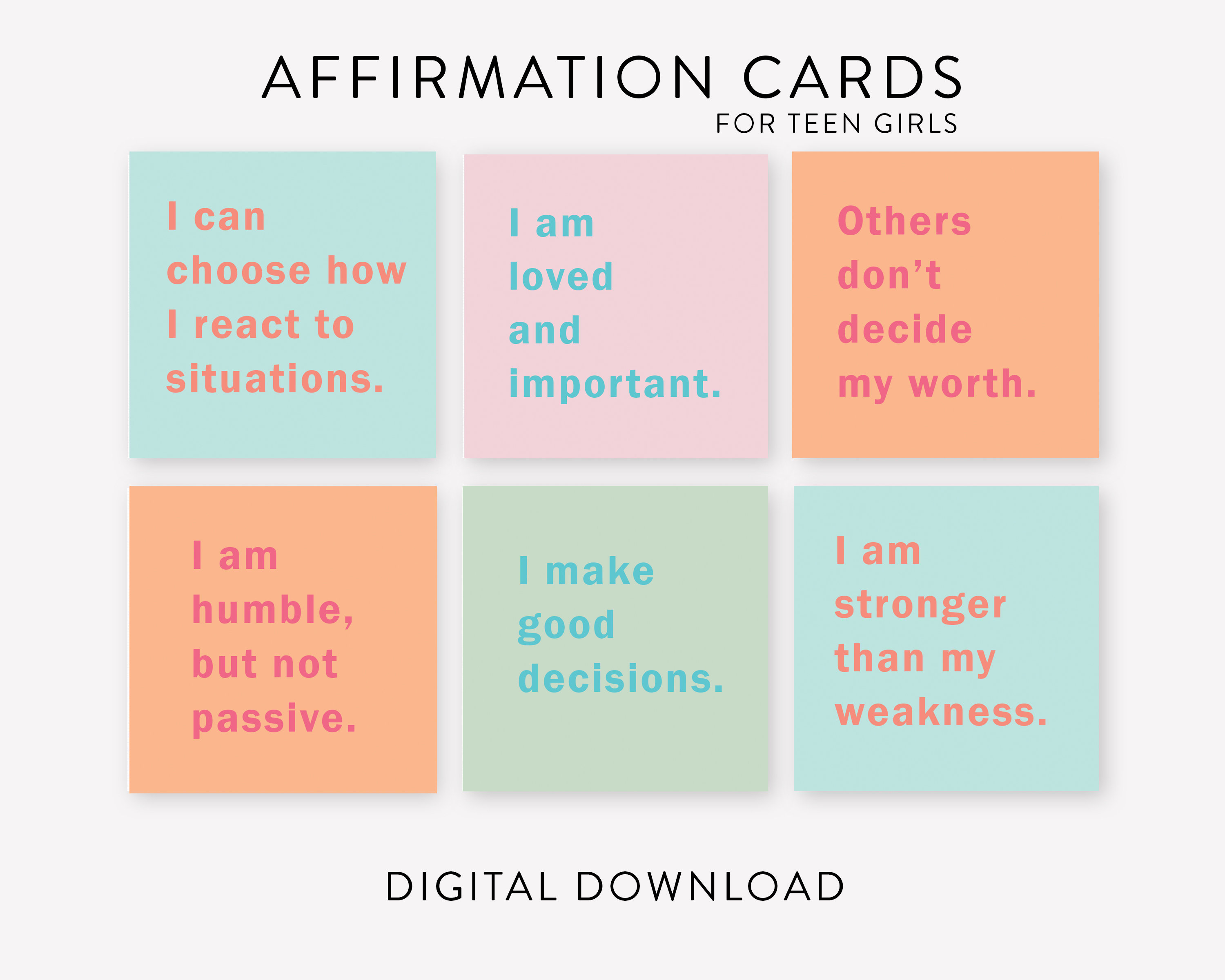 AFFIRMATION CARDS
FOR TEEN GIRLS

I can choose how I react to situations.

I am loved and important.

Others don’t decide my worth.

I am humble, but not passive.

I make good decisions.

I am stronger than my weakness.

DIGITAL DOWNLOAD